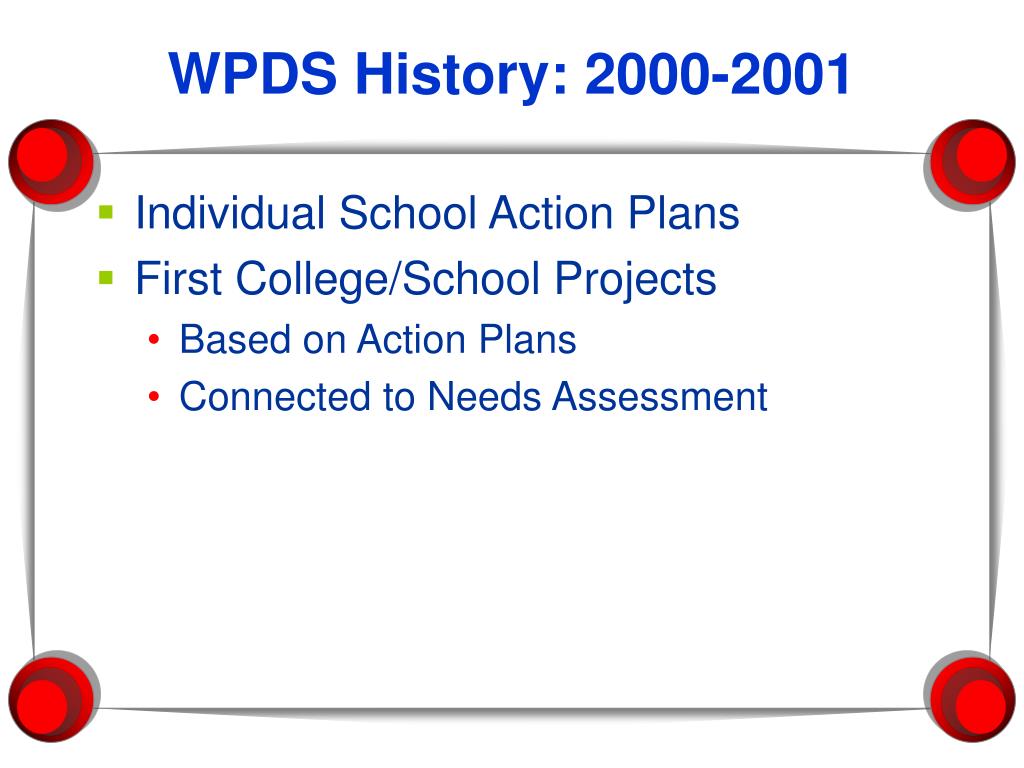 WPDS History: 2000-2001

- Individual School Action Plans
- First College/School Projects
  - Based on Action Plans
  - Connected to Needs Assessment